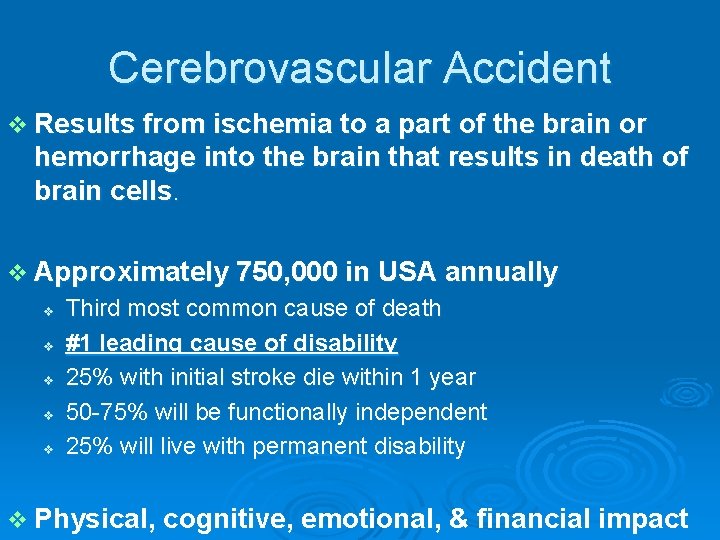 Cerebrovascular Accident

❖ Results from ischemia to a part of the brain or hemorrhage into the brain that results in death of brain cells.

❖ Approximately 750,000 in USA annually
❖ Third most common cause of death
❖ #1 leading cause of disability
❖ 25% with initial stroke die within 1 year
❖ 50-75% will be functionally independent
❖ 25% will live with permanent disability

❖ Physical, cognitive, emotional, & financial impact